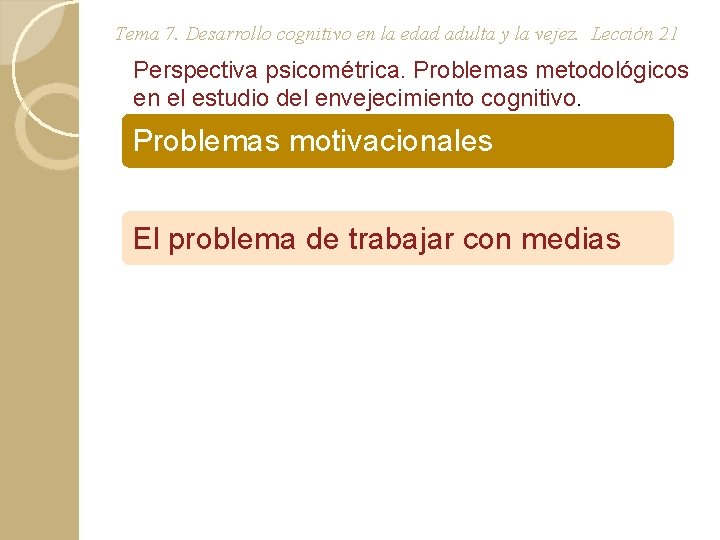 Tema 7. Desarrollo cognitivo en la edad adulta y la vejez. Lección 21

Perspectiva psicométrica. Problemas metodológicos en el estudio del envejecimiento cognitivo.

Problemas motivacionales

El problema de trabajar con medias